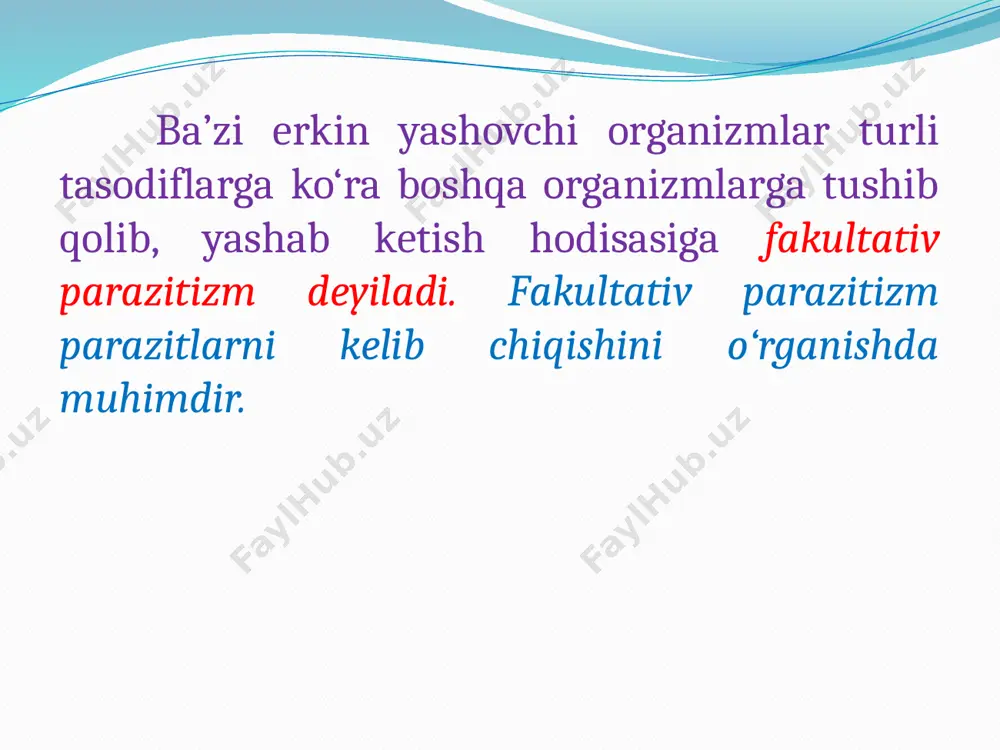 Ba’zi erkin yashovchi organizmlar turli tasodiflarga ko‘ra boshqa organizmlarga tushib qolib, yashab ketish hodisasiga fakultativ parazitizm deyiladi. Fakultativ parazitizm parazitlarni kelib chiqishini o‘rganishda muhimdir.

FaylHub.uz FaylHub.uz FaylHub.uz FaylHub.uz FaylHub.uz FaylHub.uz